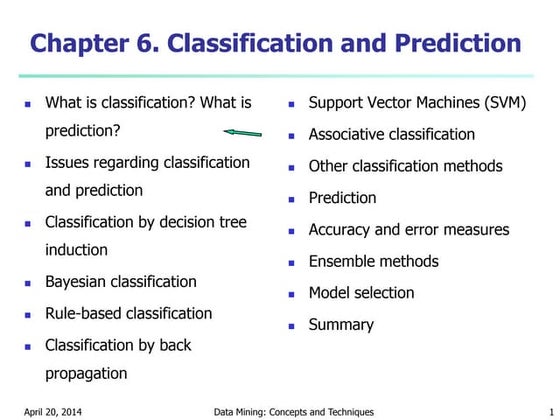 Chapter 6. Classification and Prediction

- What is classification? What is prediction?
- Issues regarding classification and prediction
- Classification by decision tree induction
- Bayesian classification
- Rule-based classification
- Classification by back propagation

- Support Vector Machines (SVM)
- Associative classification
- Other classification methods
- Prediction
- Accuracy and error measures
- Ensemble methods
- Model selection
- Summary

April 20, 2014 Data Mining: Concepts and Techniques 1